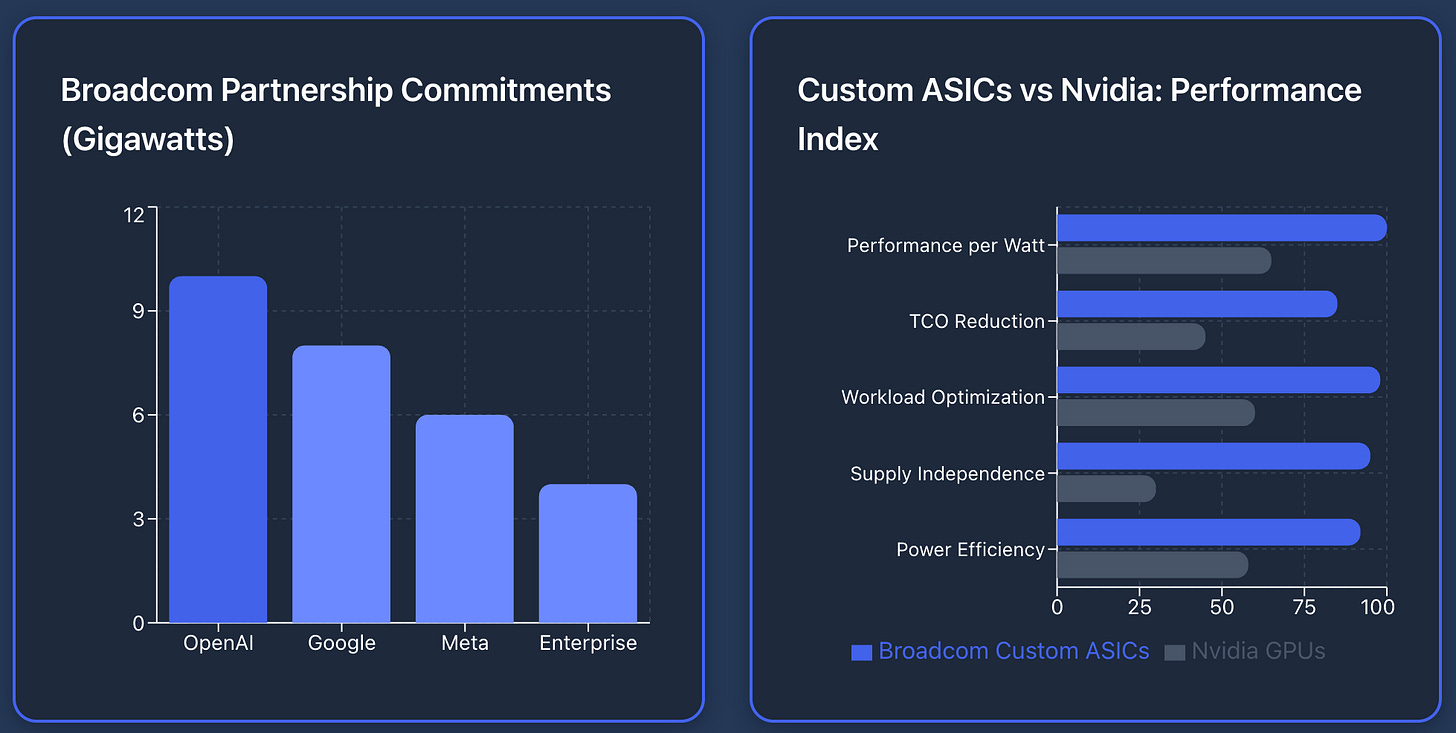 Broadcom Partnership Commitments (Gigawatts)

12
9
6
3
0
OpenAI
Google
Meta
Enterprise

Custom ASICs vs Nvidia: Performance Index

Performance per Watt
TCO Reduction
Workload Optimization
Supply Independence
Power Efficiency
0
25
50
75
100

Broadcom Custom ASICs
Nvidia GPUs